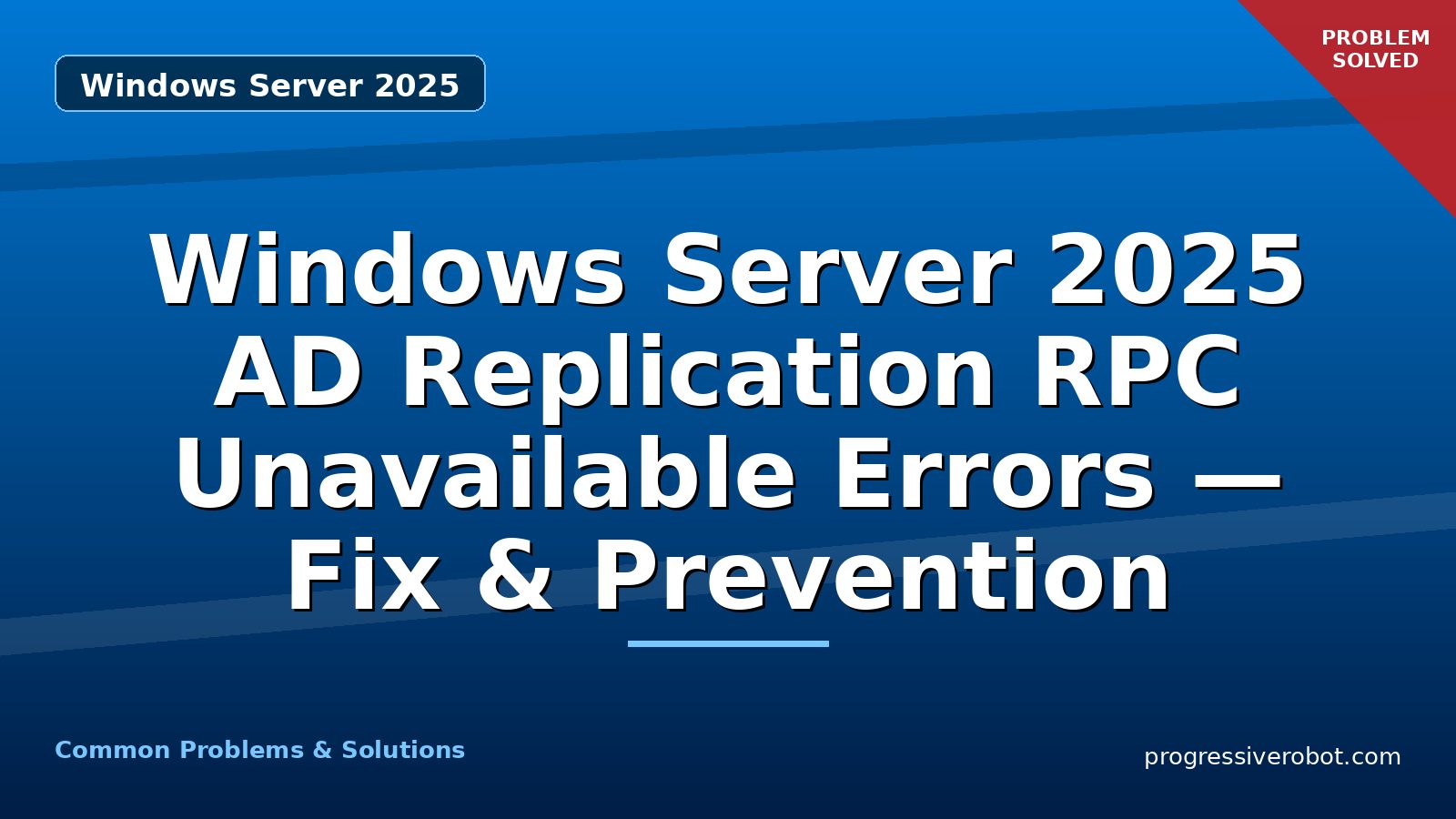 Windows Server 2025

PROBLEM SOLVED

Windows Server 2025 AD Replication RPC Unavailable Errors — Fix & Prevention

Common Problems & Solutions

progressiverobot.com